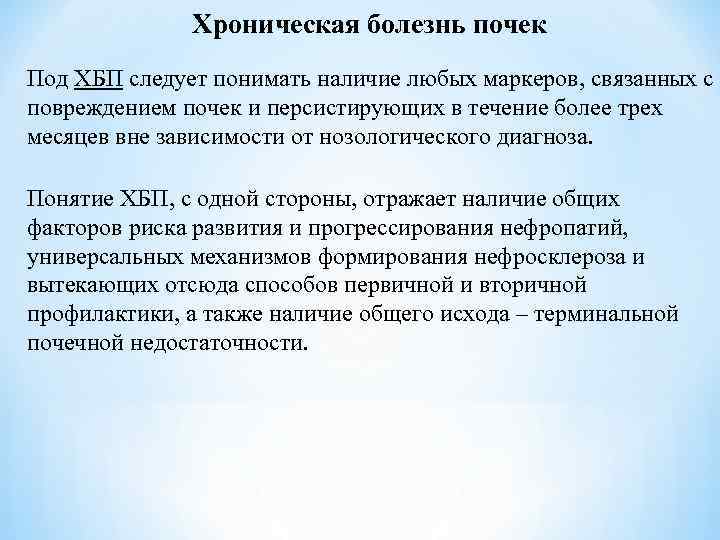 Хроническая болезнь почек

Под ХБП следует понимать наличие любых маркеров, связанных с повреждением почек и персистирующих в течение более трех месяцев вне зависимости от нозологического диагноза.

Понятие ХБП, с одной стороны, отражает наличие общих факторов риска развития и прогрессирования нефропатий, универсальных механизмов формирования нефросклероза и вытекающих отсюда способов первичной и вторичной профилактики, а также наличие общего исхода – терминальной почечной недостаточности.